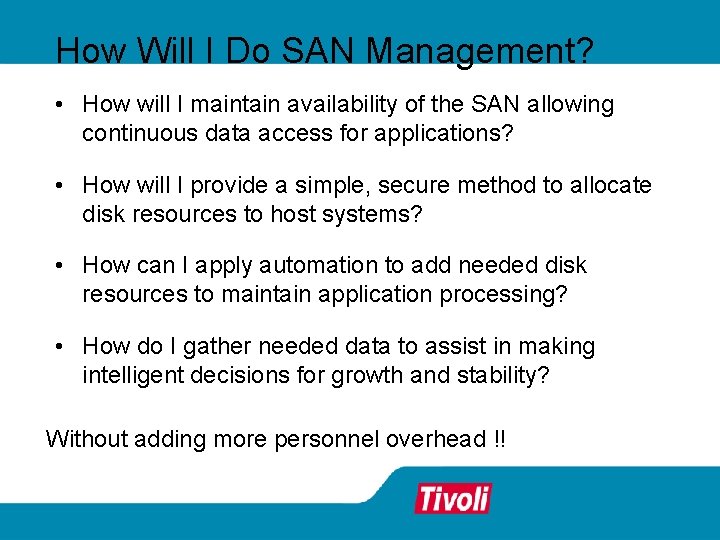 How Will I Do SAN Management?

• How will I maintain availability of the SAN allowing continuous data access for applications?

• How will I provide a simple, secure method to allocate disk resources to host systems?

• How can I apply automation to add needed disk resources to maintain application processing?

• How do I gather needed data to assist in making intelligent decisions for growth and stability?

Without adding more personnel overhead !!

Tivoli